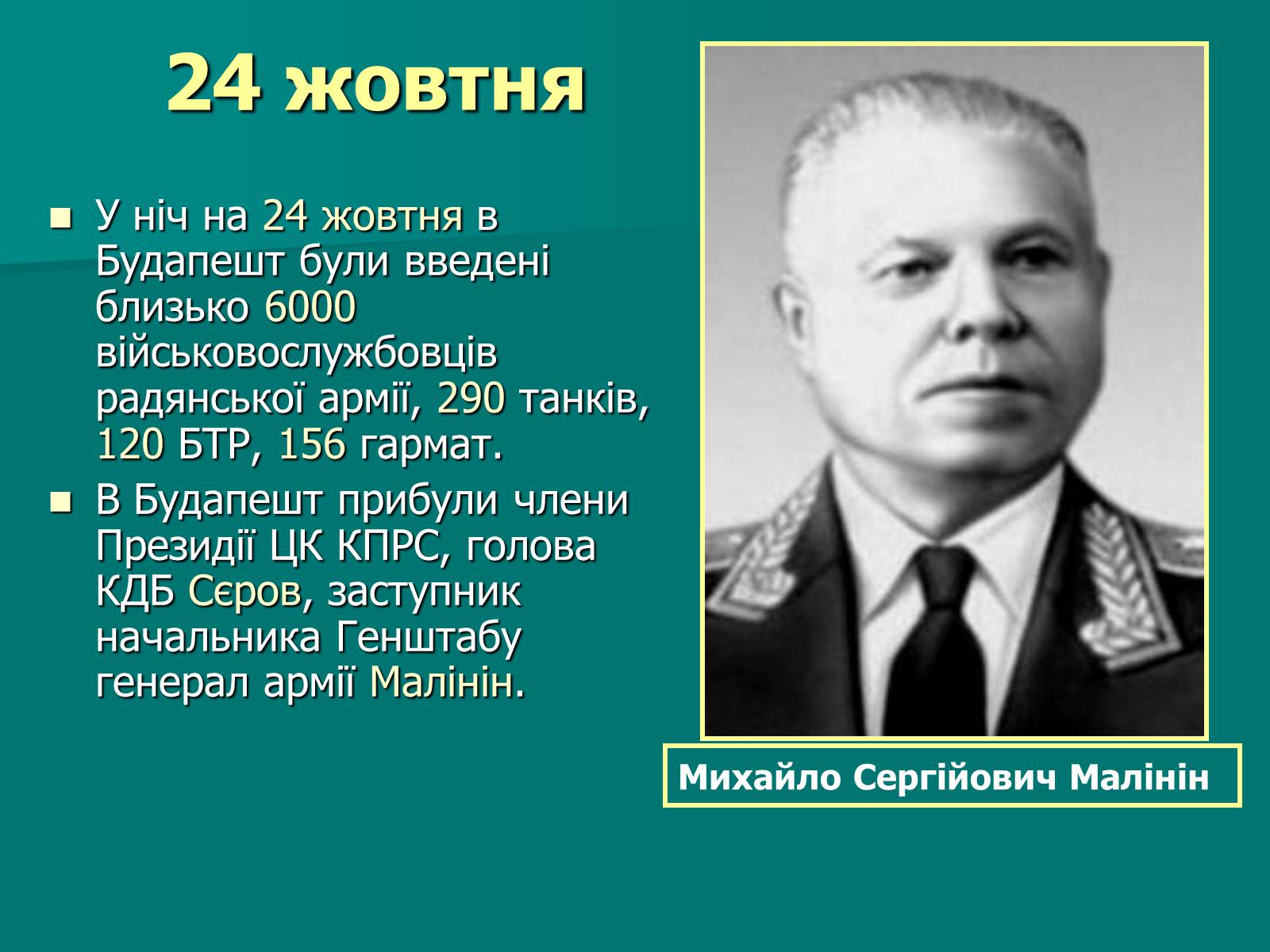 24 жовтня

У ніч на 24 жовтня в Будапешт були введені близько 6000 військовослужбовців радянської армії, 290 танків, 120 БТР, 156 гармат.

В Будапешт прибули члени Президії ЦК КПРС, голова КДБ Сєров, заступник начальника Генштабу генерал армії Малінін.

Михайло Сергійович Малінін